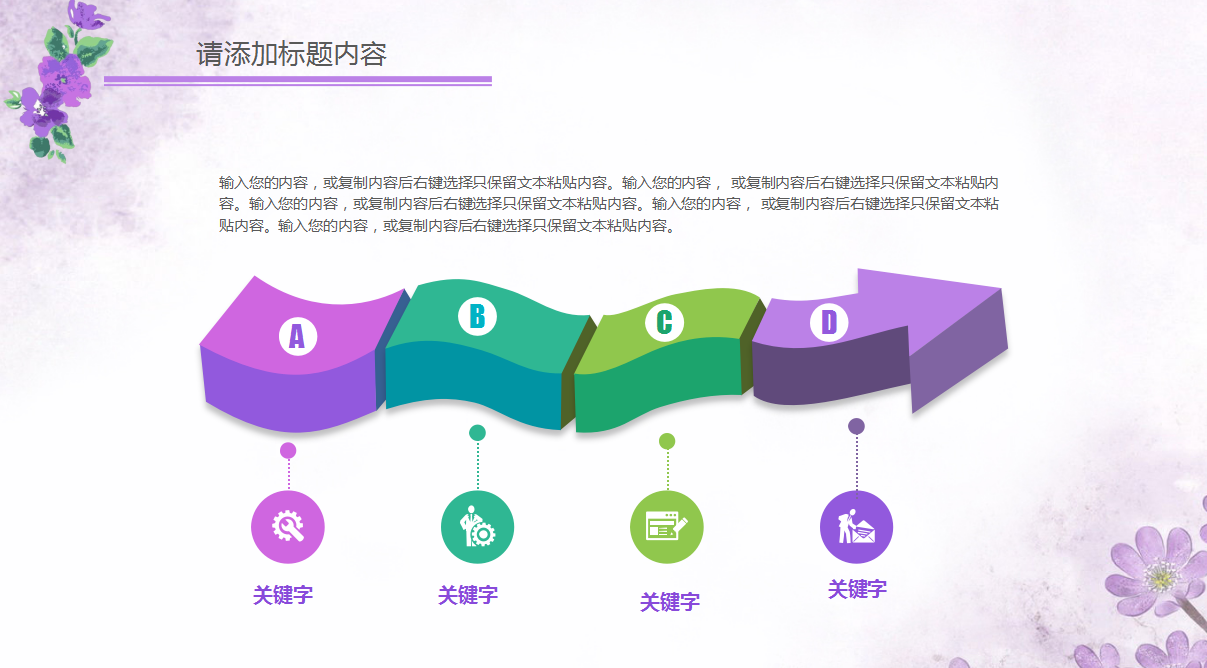 请添加标题内容

输入您的内容，或复制内容后右键选择只保留文本粘贴内容。输入您的内容， 或复制内容后右键选择只保留文本粘贴内容。输入您的内容，或复制内容后右键选择只保留文本粘贴内容。输入您的内容， 或复制内容后右键选择只保留文本粘贴内容。输入您的内容，或复制内容后右键选择只保留文本粘贴内容。

A

B

C

D

关键字

关键字

关键字

关键字